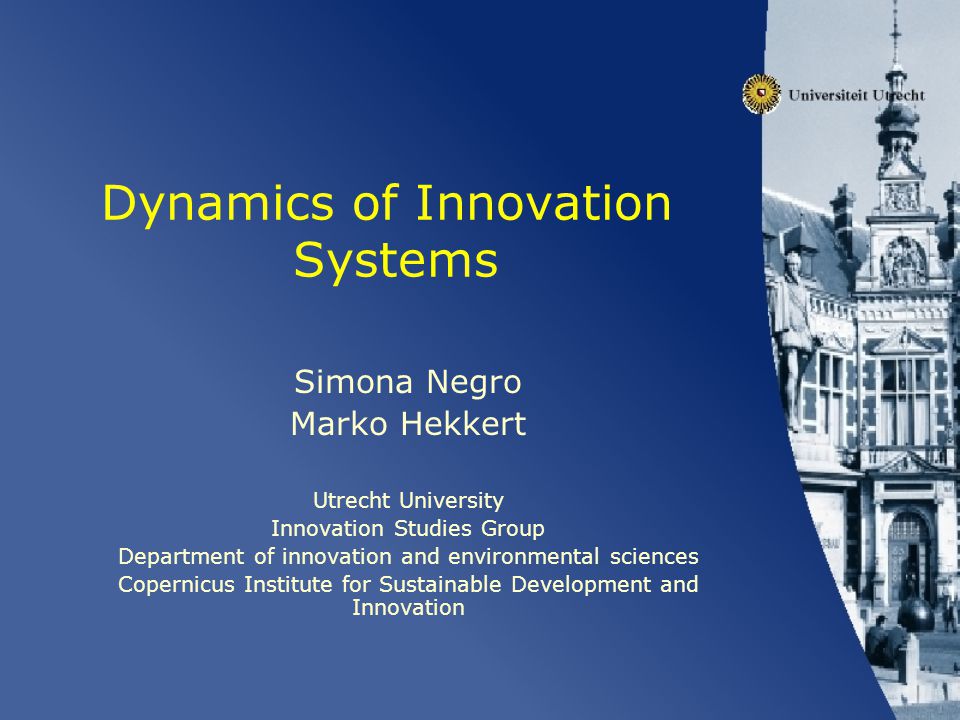 Universiteit Utrecht

Dynamics of Innovation Systems

Simona Negro
Marko Hekkert

Utrecht University
Innovation Studies Group
Department of innovation and environmental sciences
Copernicus Institute for Sustainable Development and Innovation